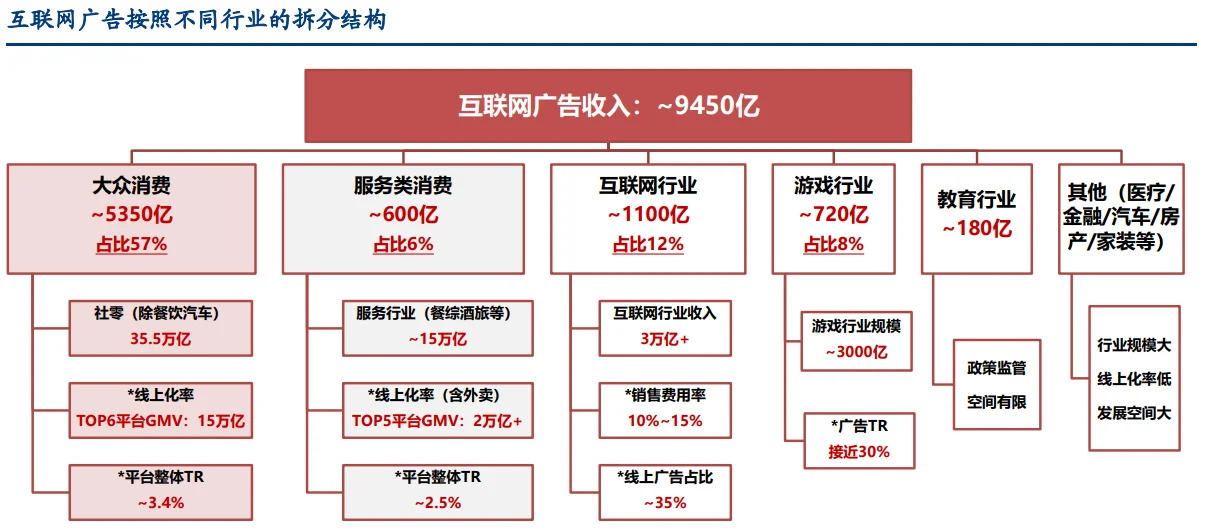 互联网广告按照不同行业的拆分结构

互联网广告收入：~9450亿

大众消费
~5350亿
占比57%

社零（除餐饮汽车）
35.5万亿

*线上化率
TOP6平台GMV：15万亿

*平台整体TR
~3.4%

服务类消费
~600亿
占比6%

服务行业（餐综酒旅等）
~15万亿

*线上化率（含外卖）
TOP5平台GMV：2万亿+

*平台整体TR
~2.5%

互联网行业
~1100亿
占比12%

互联网行业收入
3万亿+

*销售费用率
10%~15%

*线上广告占比
~35%

游戏行业
~720亿
占比8%

游戏行业规模
~3000亿

*广告TR
接近30%

教育行业
~180亿

政策监管
空间有限

其他（医疗/金融/汽车/房产/家装等）

行业规模大
线上化率低
发展空间大